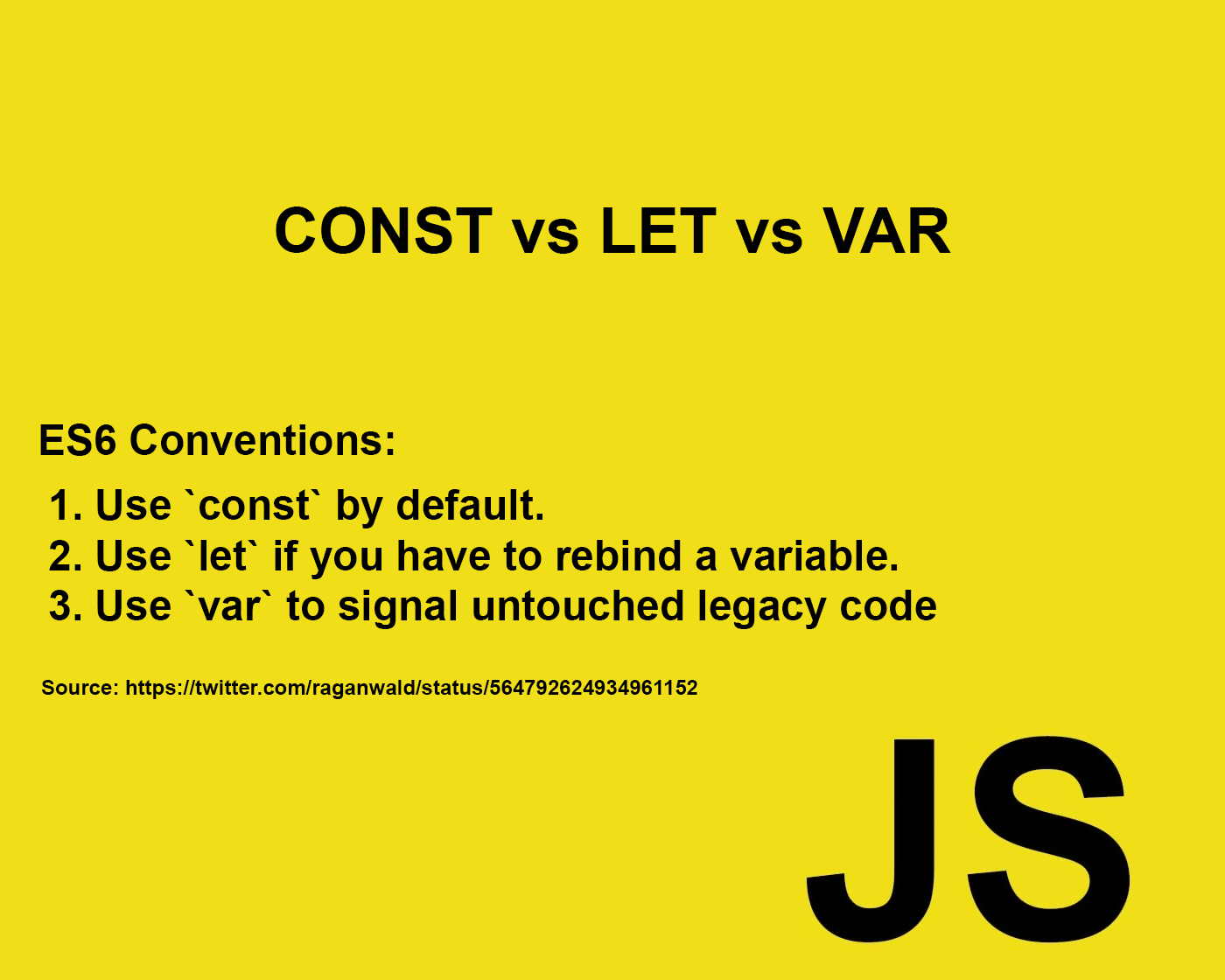 CONST vs LET vs VAR

ES6 Conventions:

1. Use `const` by default.
2. Use `let` if you have to rebind a variable.
3. Use `var` to signal untouched legacy code

Source: https://twitter.com/raganwald/status/564792624934961152

JS